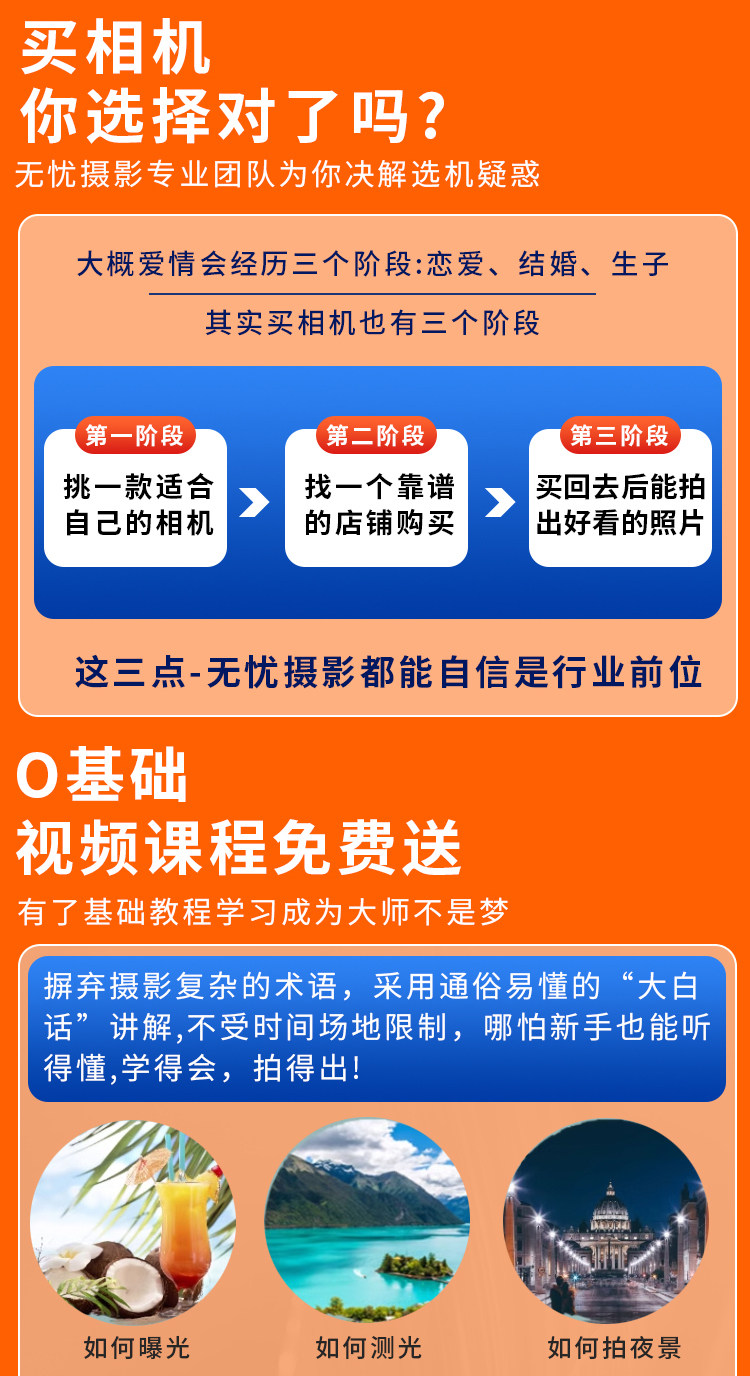 买相机
你选择对了吗?
无忧摄影专业团队为你决解选机疑惑

大概爱情会经历三个阶段:恋爱、结婚、生子
其实买相机也有三个阶段

第一阶段
挑一款适合自己的相机

第二阶段
找一个靠谱的店铺购买

第三阶段
买回去后能拍出好看的照片

这三点-无忧摄影都能自信是行业前位

0基础
视频课程免费送
有了基础教程学习成为大师不是梦

摒弃摄影复杂的术语，采用通俗易懂的“大白话”讲解,不受时间场地限制，哪怕新手也能听得懂,学得会，拍得出!

如何曝光
如何测光
如何拍夜景